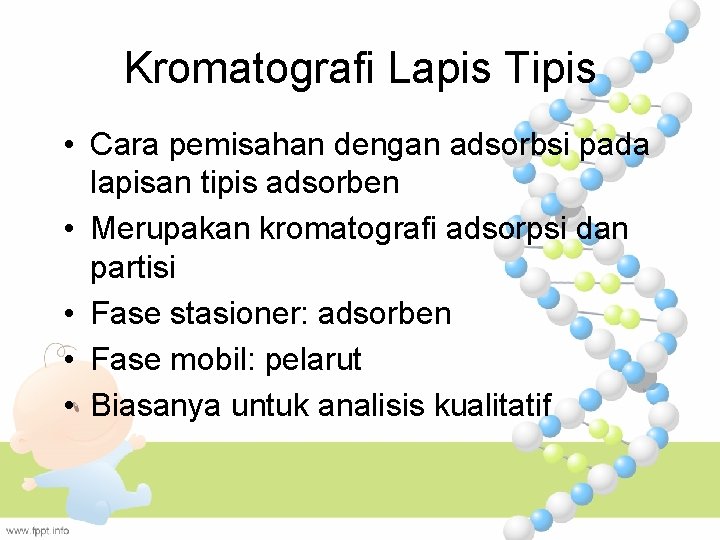 Kromatografi Lapis Tipis

• Cara pemisahan dengan adsorbsi pada lapisan tipis adsorben
• Merupakan kromatografi adsorpsi dan partisi
• Fase stasioner: adsorben
• Fase mobil: pelarut
• Biasanya untuk analisis kualitatif

www.fppt.info